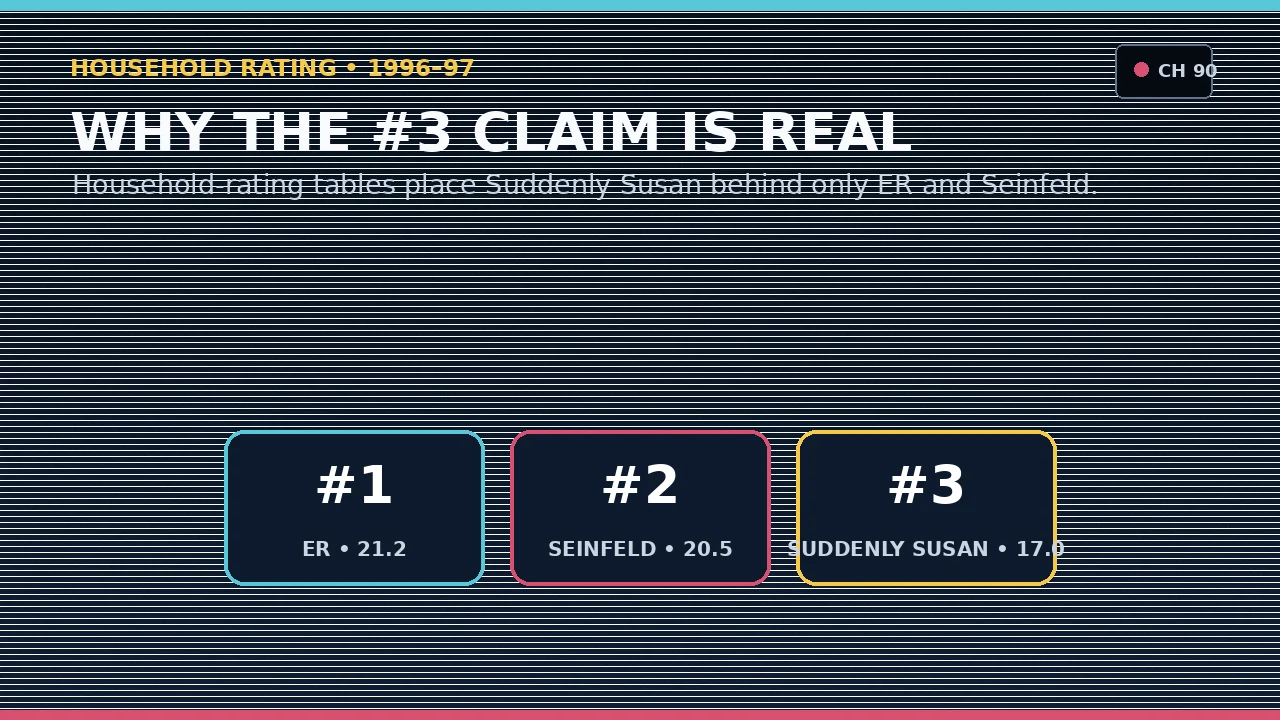 HOUSEHOLD RATING • 1996–97

CH 90

WHY THE #3 CLAIM IS REAL

Household-rating tables place Suddenly Susan behind only ER and Seinfeld.

#1
ER • 21.2

#2
SEINFELD • 20.5

#3
SUDDENLY SUSAN • 17.0